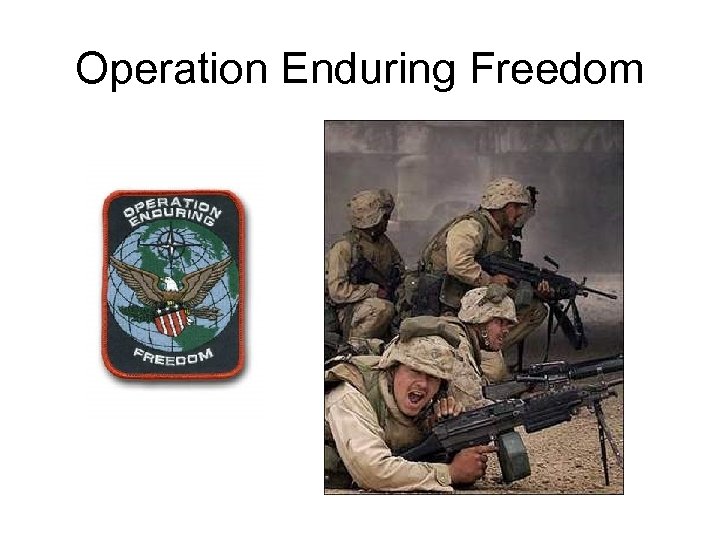 Operation Enduring Freedom

OPERATION ENDURING

FREEDOM